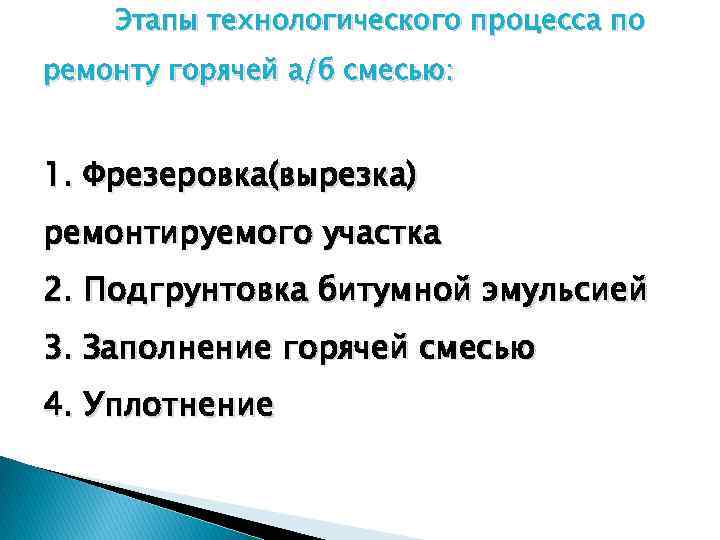 Этапы технологического процесса по ремонту горячей а/б смесью:

1. Фрезеровка(вырезка) ремонтируемого участка
2. Подгрунтовка битумной эмульсией
3. Заполнение горячей смесью
4. Уплотнение